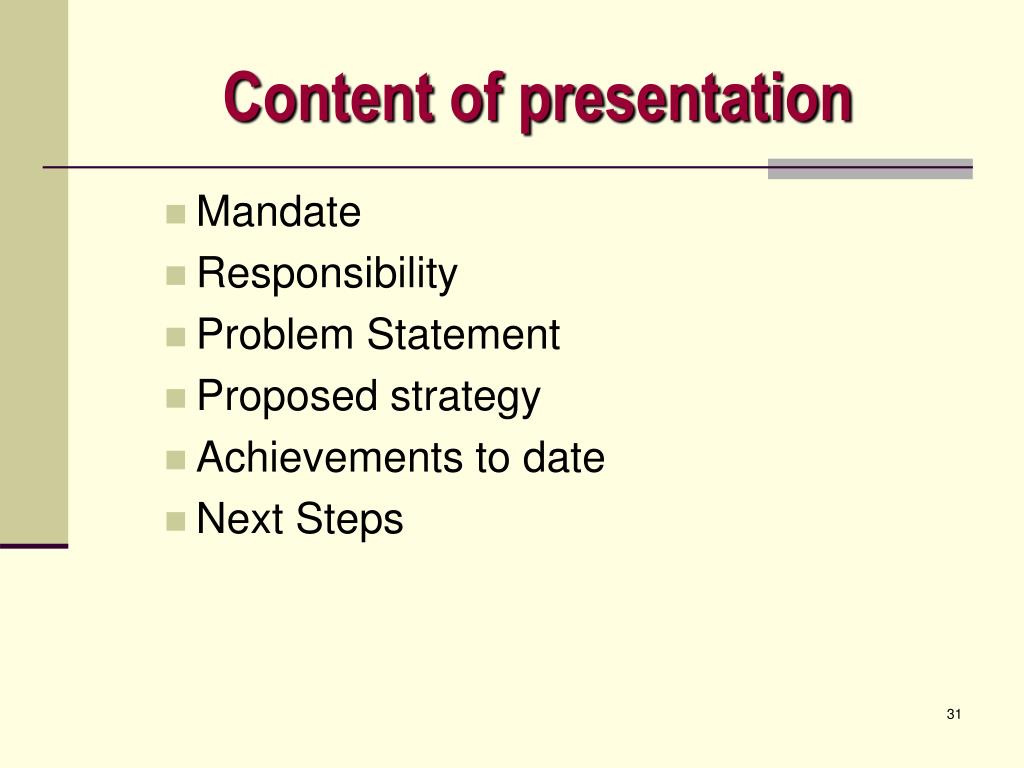 Content of presentation

- Mandate
- Responsibility
- Problem Statement
- Proposed strategy
- Achievements to date
- Next Steps

31